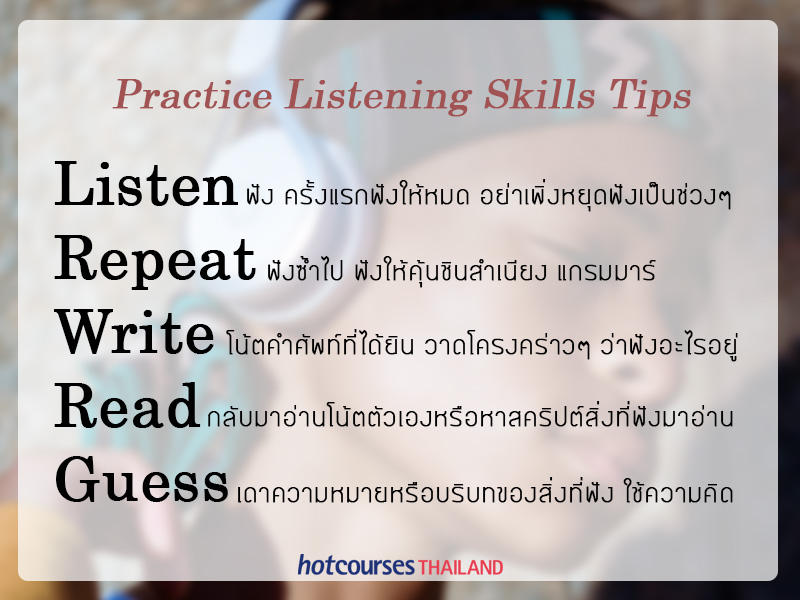 Practice Listening Skills Tips

Listen ฟัง ครั้งแรกฟังให้หมด อย่าเพิ่งหยุดฟังเป็นช่วงๆ

Repeat ฟังซ้ำไป ฟังให้คุ้นชินสำเนียง แกรมมาร์

Write โน้ตคำศัพท์ที่ได้ยิน วาดโครงคร่าวๆ ว่าฟังอะไรอยู่

Read กลับมาอ่านโน้ตตัวเองหรือหาสคริปต์สิ่งที่ฟังมาอ่าน

Guess เดาความหมายหรือบริบทของสิ่งที่ฟัง ใช้ความคิด

hotcourses THAILAND